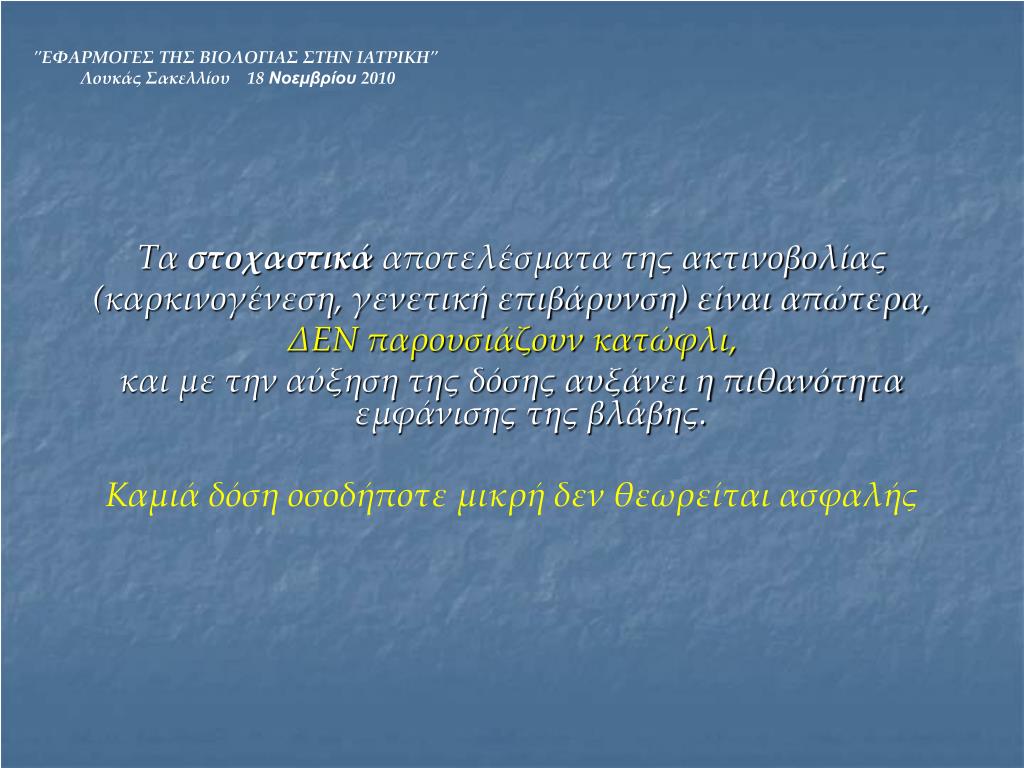 "ΕΦΑΡΜΟΓΕΣ ΤΗΣ ΒΙΟΛΟΓΙΑΣ ΣΤΗΝ ΙΑΤΡΙΚΗ"
Λουκάς Σακελλίου 18 Νοεμβρίου 2010

Τα στοχαστικά αποτελέσματα της ακτινοβολίας (καρκινογένεση, γενετική επιβάρυνση) είναι απώτερα, ΔΕΝ παρουσιάζουν κατώφλι, και με την αύξηση της δόσης αυξάνει η πιθανότητα εμφάνισης της βλάβης.

Καμιά δόση οσοδήποτε μικρή δεν θεωρείται ασφαλής